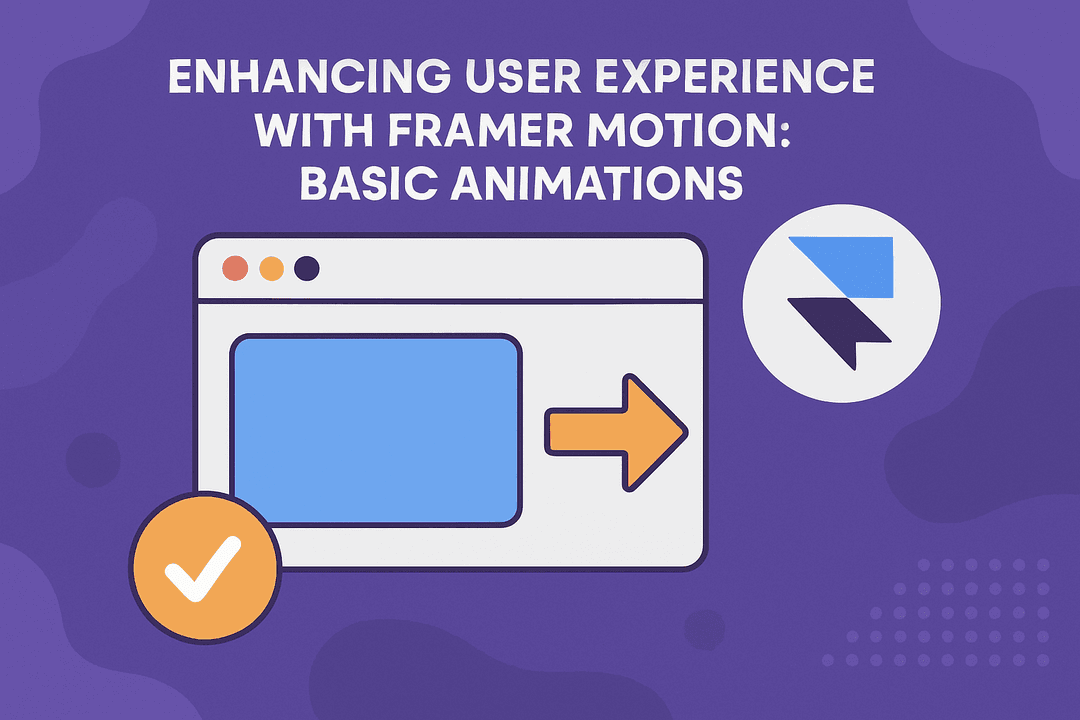 ENHANCING USER EXPERIENCE WITH FRAMER MOTION: BASIC ANIMATIONS